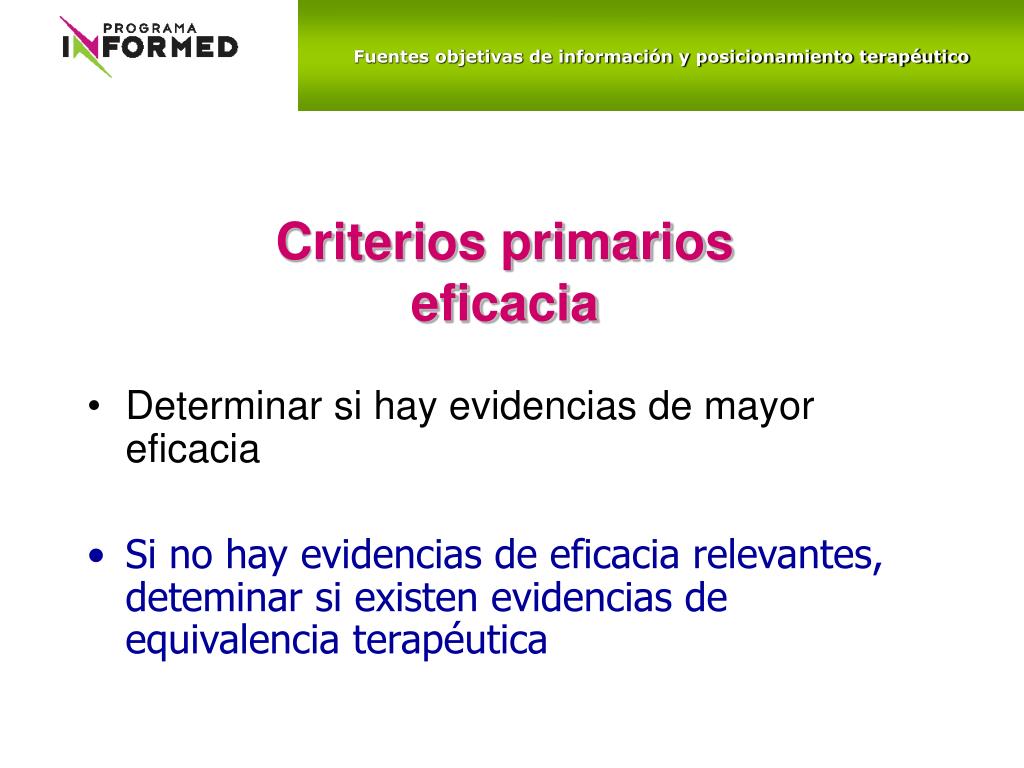 PROGRAMA
INFORMED

Fuentes objetivas de información y posicionamiento terapéutico

Criterios primarios
eficacia

• Determinar si hay evidencias de mayor eficacia

• Si no hay evidencias de eficacia relevantes, deteminar si existen evidencias de equivalencia terapéutica